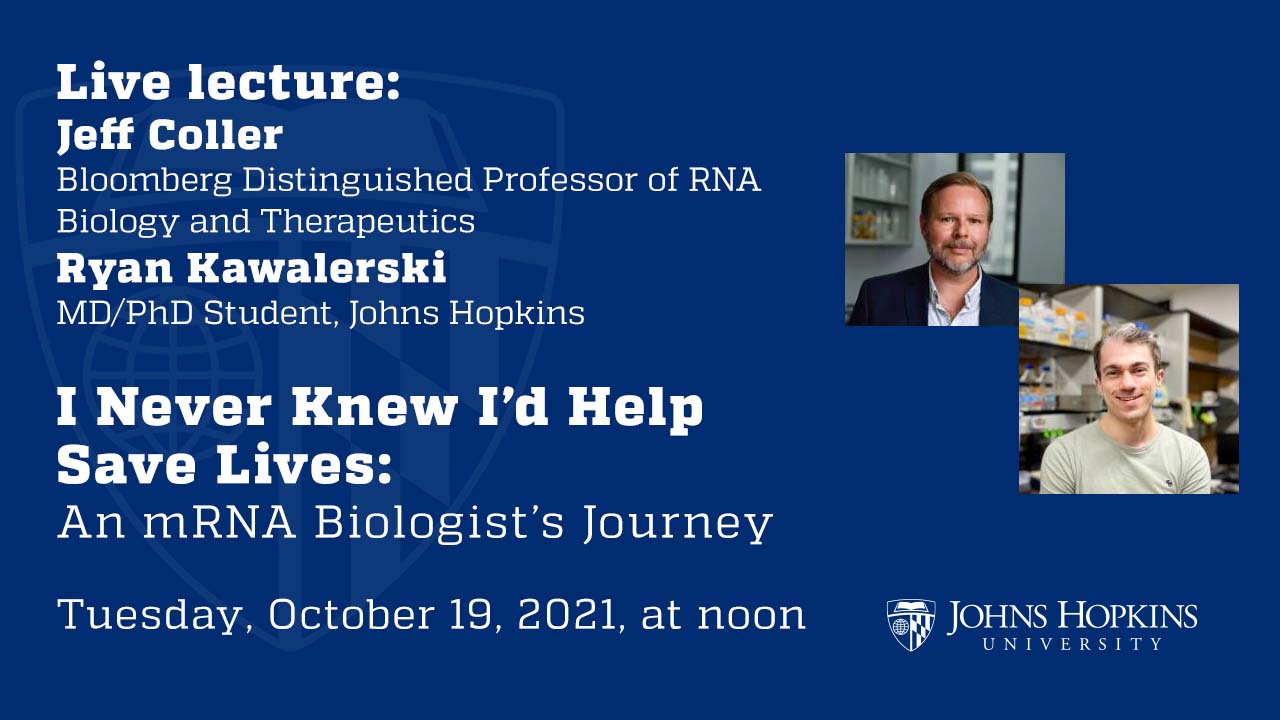 Live lecture:
Jeff Coller
Bloomberg Distinguished Professor of RNA Biology and Therapeutics
Ryan Kawalerski
MD/PhD Student, Johns Hopkins

I Never Knew I'd Help Save Lives:
An mRNA Biologist's Journey

Tuesday, October 19, 2021, at noon

JOHNS HOPKINS
UNIVERSITY